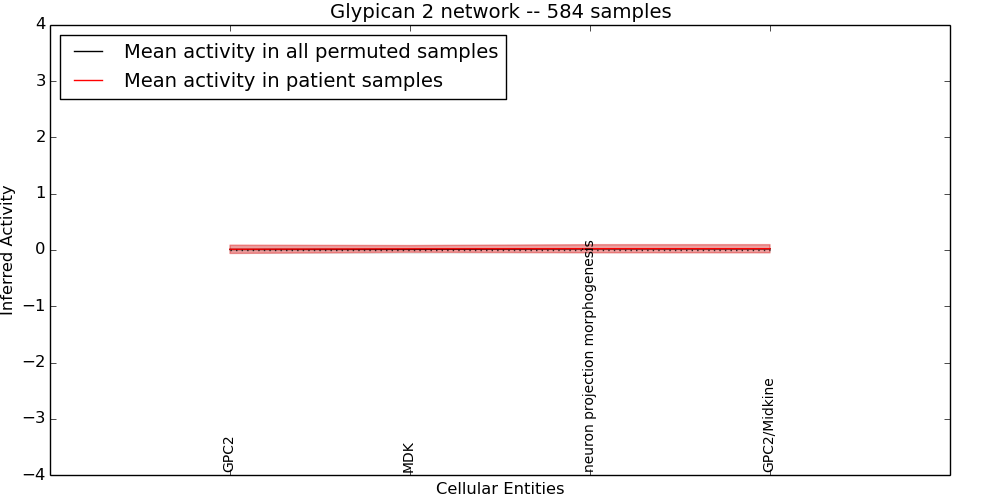 Glypican 2 network -- 584 samples

Mean activity in all permuted samples
Mean activity in patient samples

Inferred Activity

4
3
2
1
0
−1
−2
−3
−4

GPC2
MDK
neuron projection morphogenesis
GPC2/Midkine

Cellular Entities